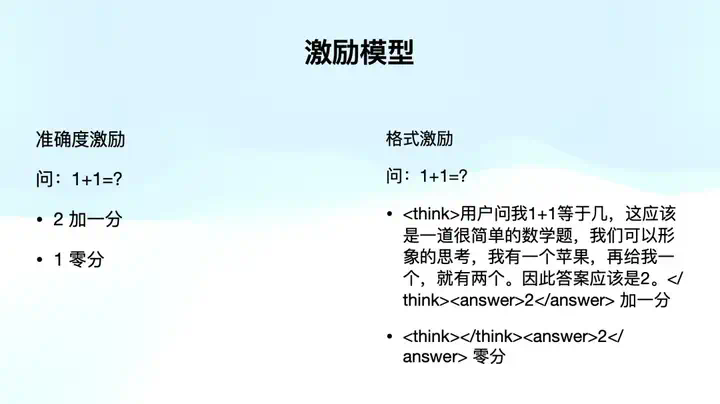 激励模型

准确度激励

问：1+1=?

• 2 加一分

• 1 零分

格式激励

问：1+1=?

• <think>用户问我1+1等于几，这应该是一道很简单的数学题，我们可以形象的思考，我有一个苹果，再给我一个，就有两个。因此答案应该是2。</think><answer>2</answer> 加一分

• <think></think><answer>2</answer> 零分